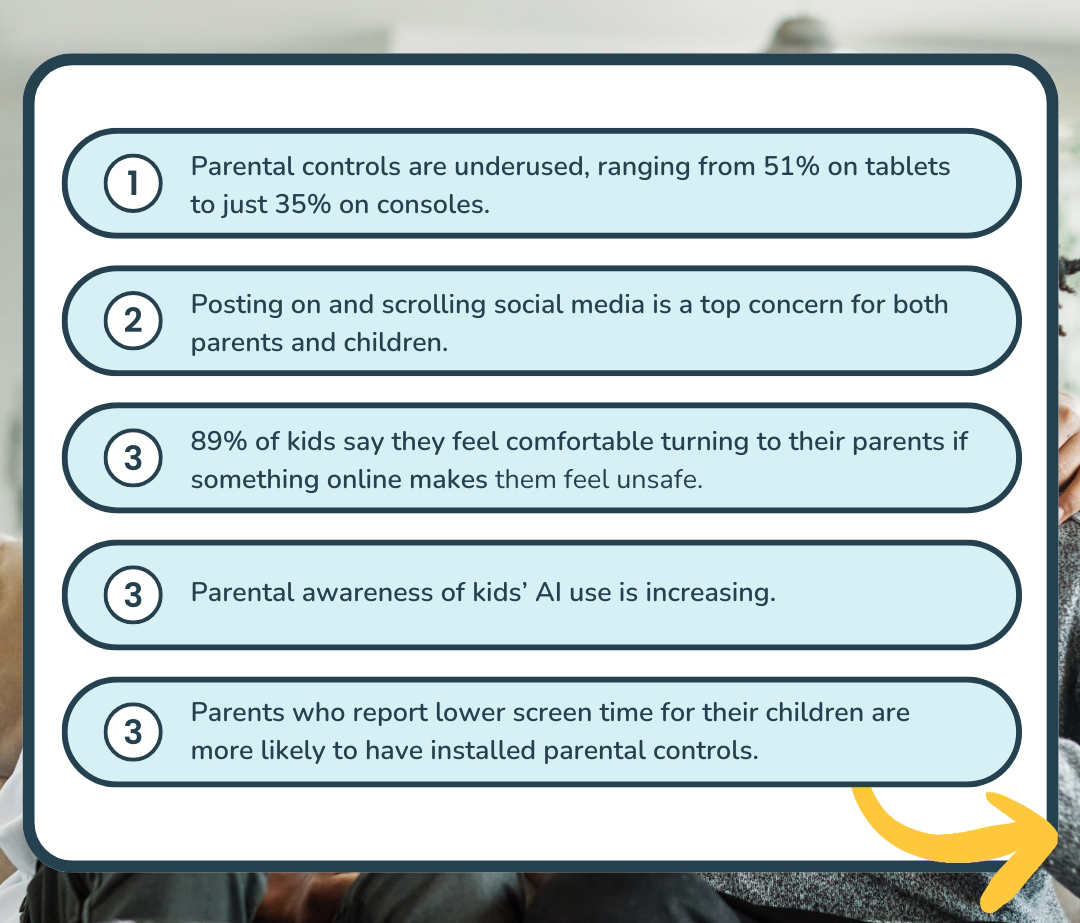 1 Parental controls are underused, ranging from 51% on tablets to just 35% on consoles.

2 Posting on and scrolling social media is a top concern for both parents and children.

3 89% of kids say they feel comfortable turning to their parents if something online makes them feel unsafe.

3 Parental awareness of kids' AI use is increasing.

3 Parents who report lower screen time for their children are more likely to have installed parental controls.